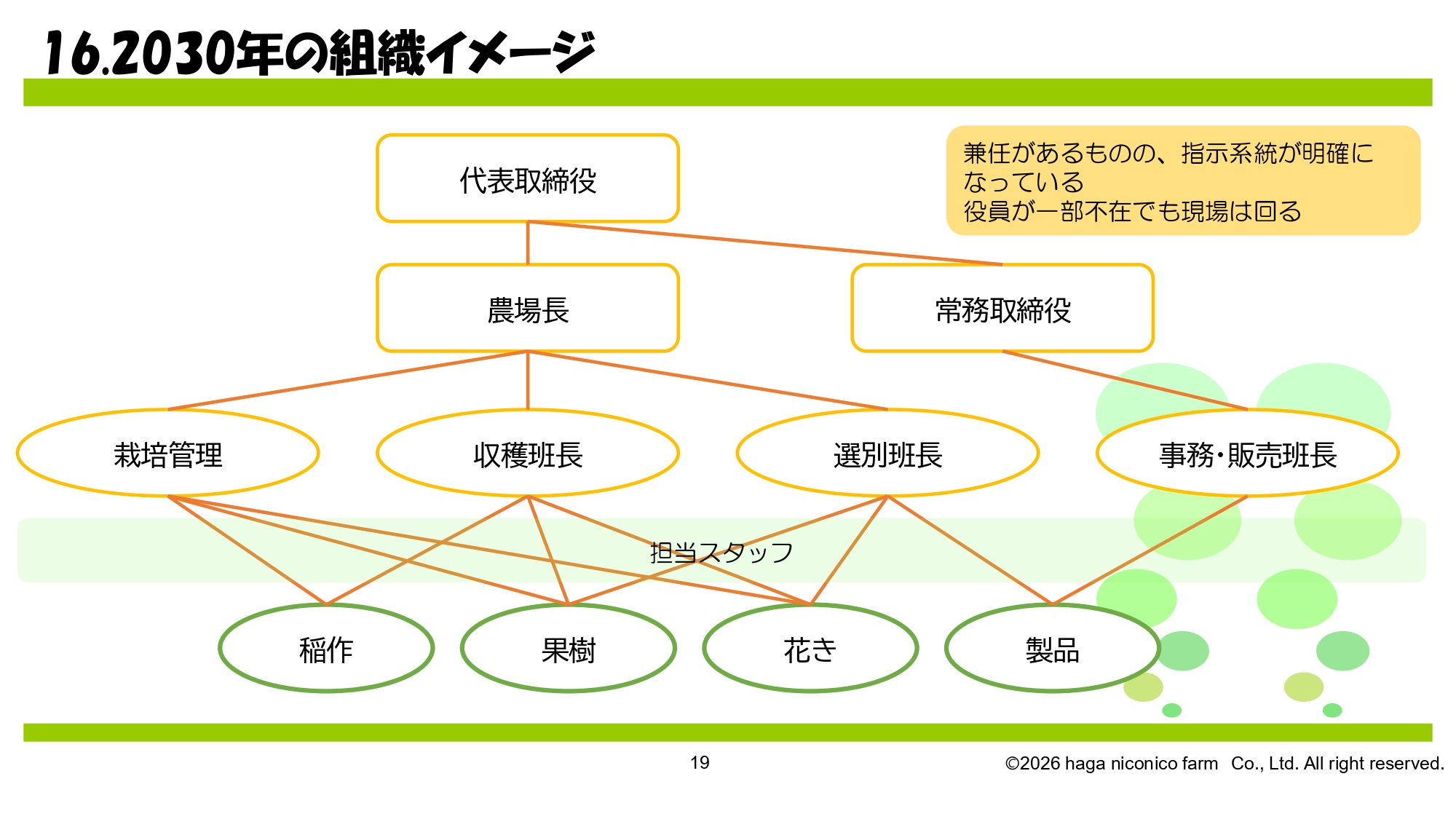 16.2030年の組織イメージ

兼任があるものの、指示系統が明確になっている
役員が一部不在でも現場は回る

代表取締役

農場長

常務取締役

栽培管理

収穫班長

選別班長

事務･販売班長

担当スタッフ

稲作

果樹

花き

製品

19

©2026 haga niconico farm Co., Ltd. All right reserved.